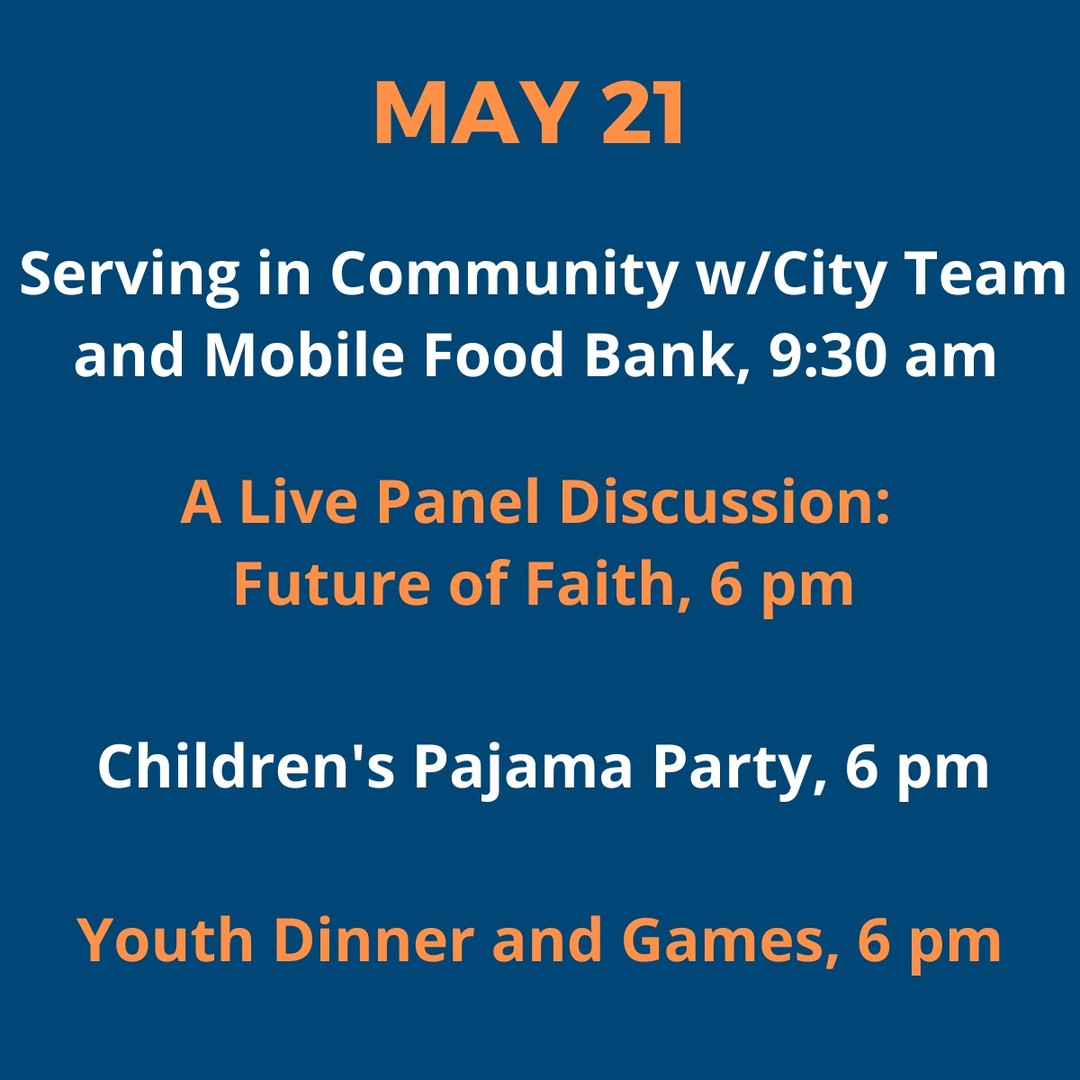 MAY 21

Serving in Community w/City Team and Mobile Food Bank, 9:30 am

A Live Panel Discussion: Future of Faith, 6 pm

Children's Pajama Party, 6 pm

Youth Dinner and Games, 6 pm